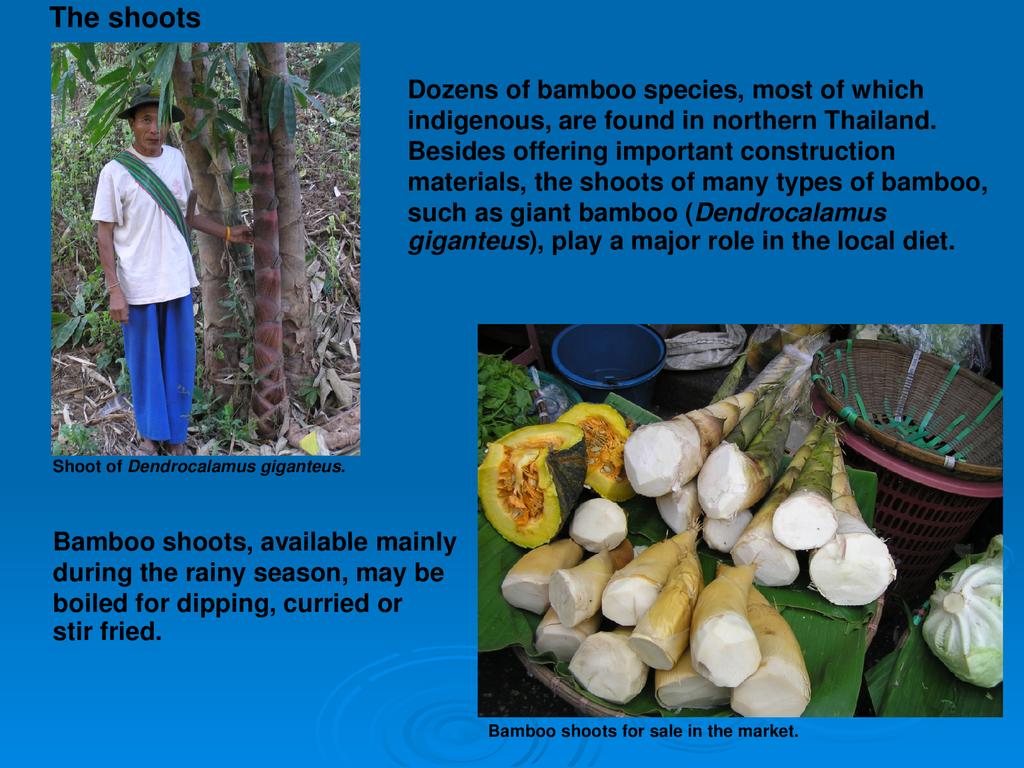 The shoots

Dozens of bamboo species, most of which indigenous, are found in northern Thailand. Besides offering important construction materials, the shoots of many types of bamboo, such as giant bamboo (Dendrocalamus giganteus), play a major role in the local diet.

Shoot of Dendrocalamus giganteus.

Bamboo shoots, available mainly during the rainy season, may be boiled for dipping, curried or stir fried.

Bamboo shoots for sale in the market.